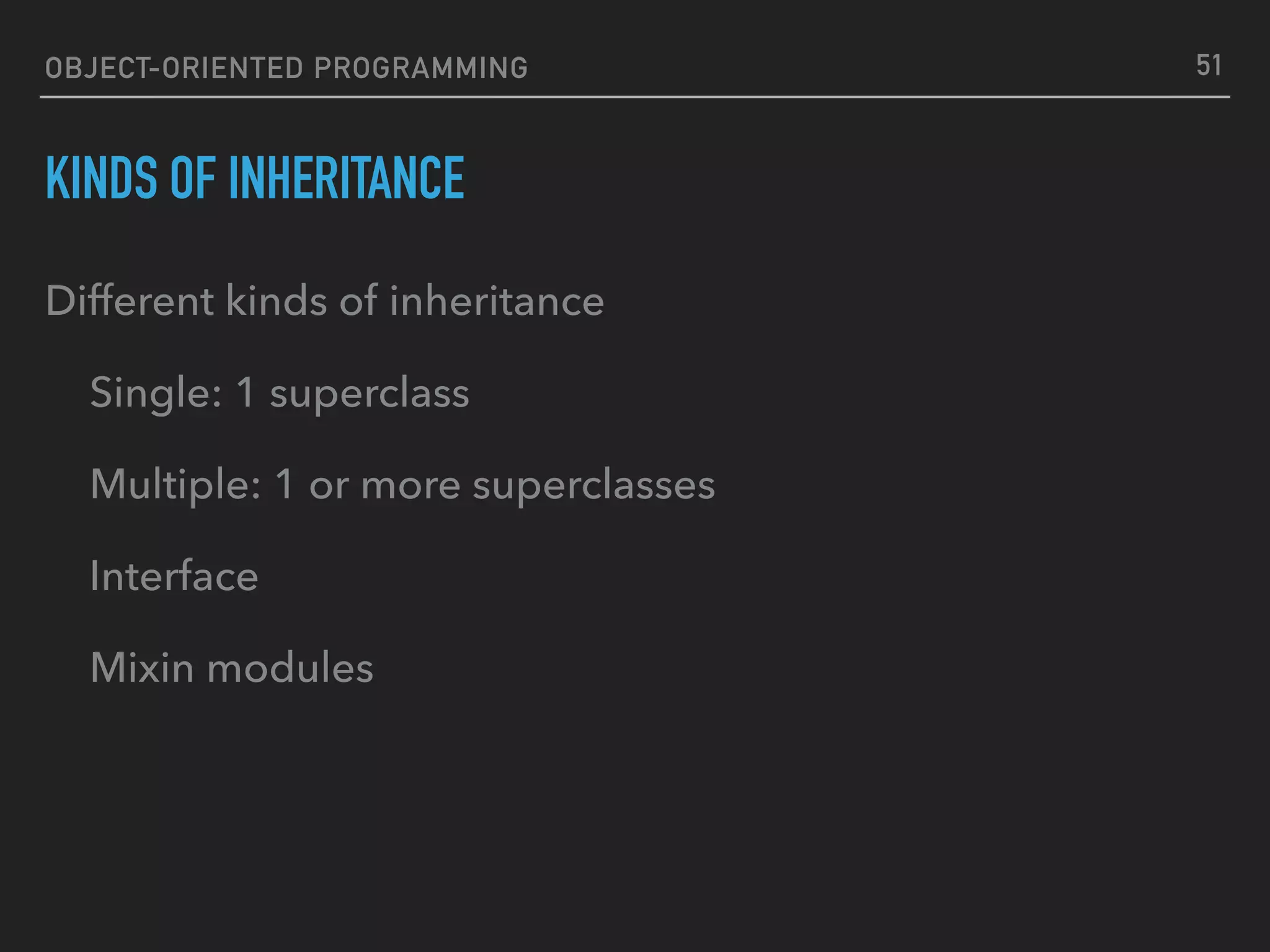 OBJECT-ORIENTED PROGRAMMING 51

KINDS OF INHERITANCE

Different kinds of inheritance

Single: 1 superclass

Multiple: 1 or more superclasses

Interface

Mixin modules